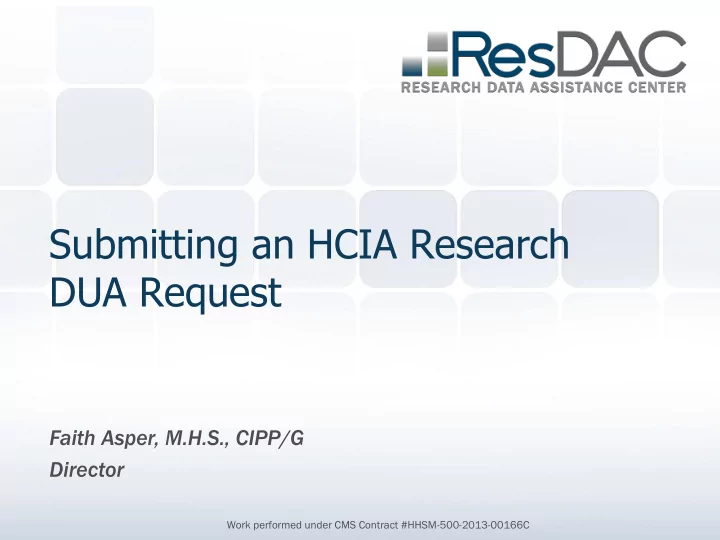 ResDAC
RESEARCH DATA ASSISTANCE CENTER

Submitting an HCIA Research DUA Request

Faith Asper, M.H.S., CIPP/G
Director

Work performed under CMS Contract #HHSM-500-2013-00166C